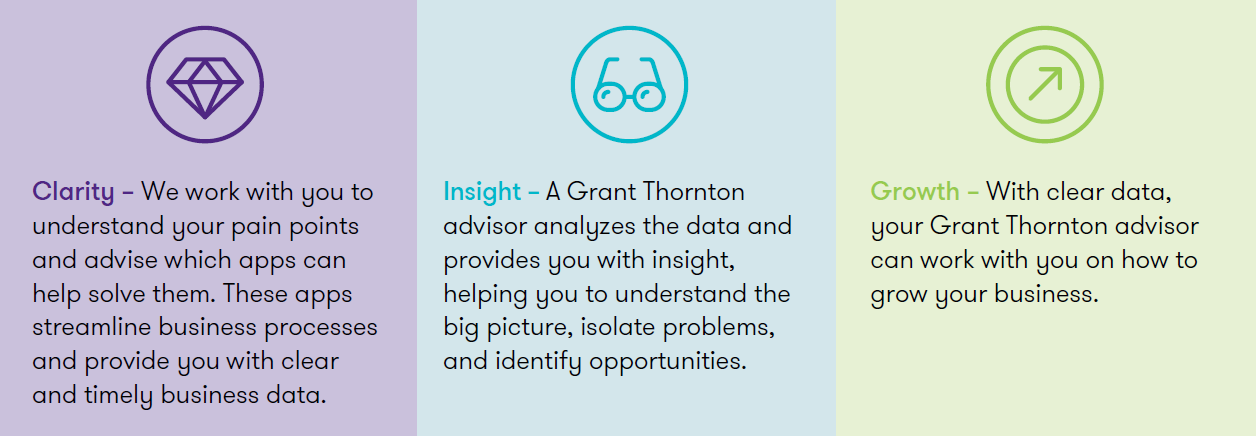 Clarity – We work with you to understand your pain points and advise which apps can help solve them. These apps streamline business processes and provide you with clear and timely business data.

Insight – A Grant Thornton advisor analyzes the data and provides you with insight, helping you to understand the big picture, isolate problems, and identify opportunities.

Growth – With clear data, your Grant Thornton advisor can work with you on how to grow your business.